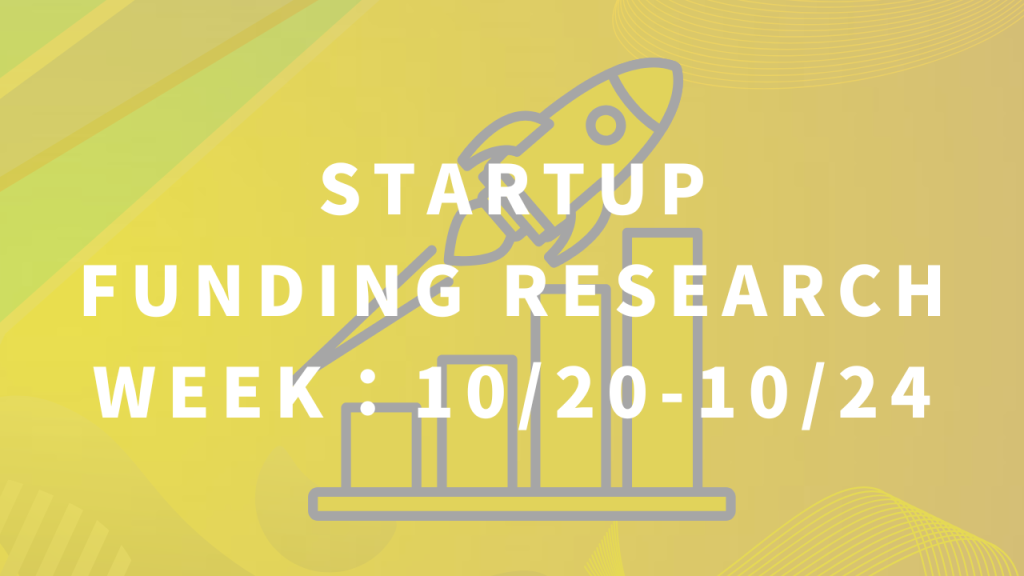 STARTUP
FUNDING RESEARCH
WEEK：10/20-10/24